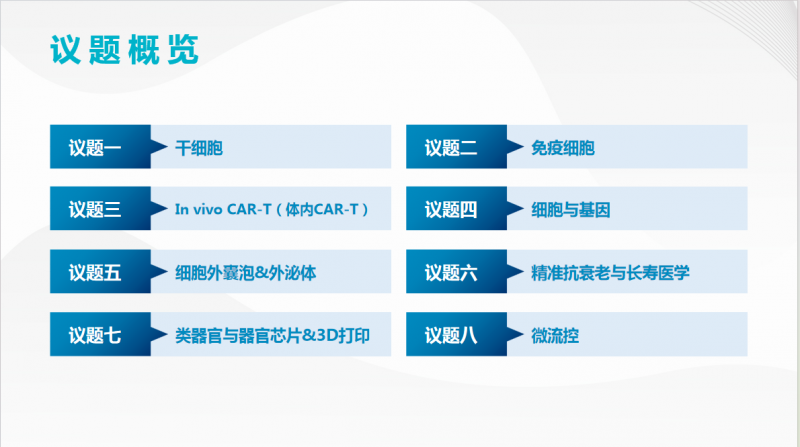 议题概览

议题一 干细胞

议题二 免疫细胞

议题三 In vivo CAR-T（体内CAR-T）

议题四 细胞与基因

议题五 细胞外囊泡&外泌体

议题六 精准抗衰老与长寿医学

议题七 类器官与器官芯片&3D打印

议题八 微流控